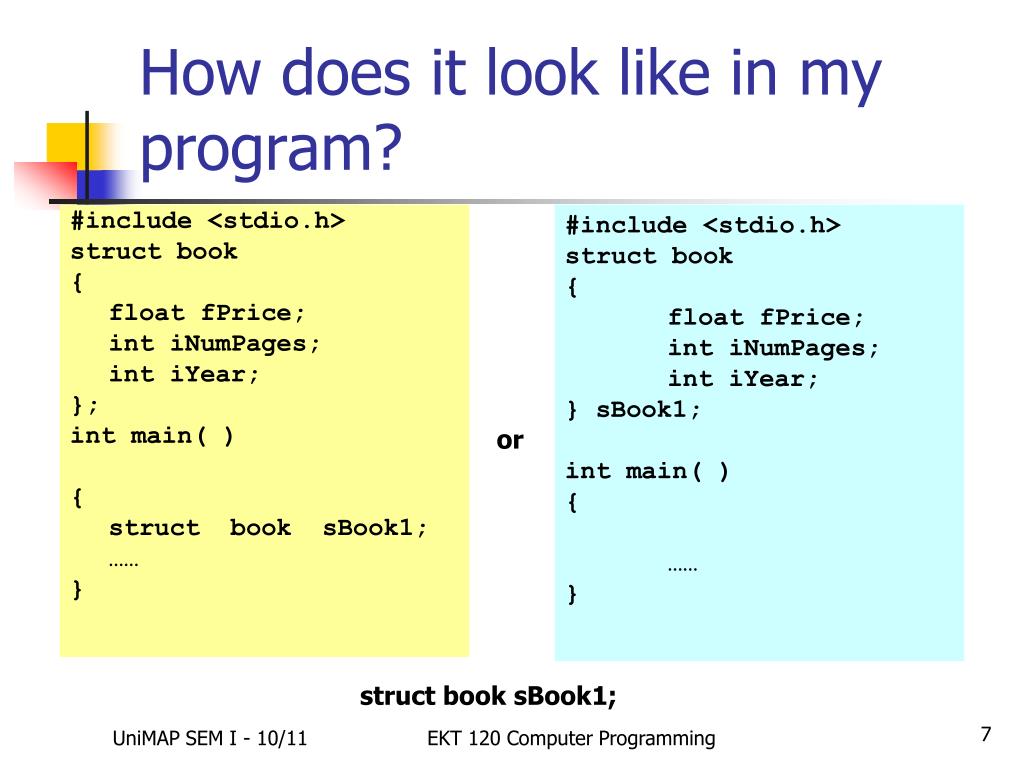 How does it look like in my program?

#include <stdio.h>
struct book
{
float fPrice;
int iNumPages;
int iYear;
};
int main( )

{
struct book sBook1;
……
}

or

#include <stdio.h>
struct book
{
float fPrice;
int iNumPages;
int iYear;
} sBook1;

int main( )
{

……
}

struct book sBook1;

UniMAP SEM I - 10/11
EKT 120 Computer Programming
7